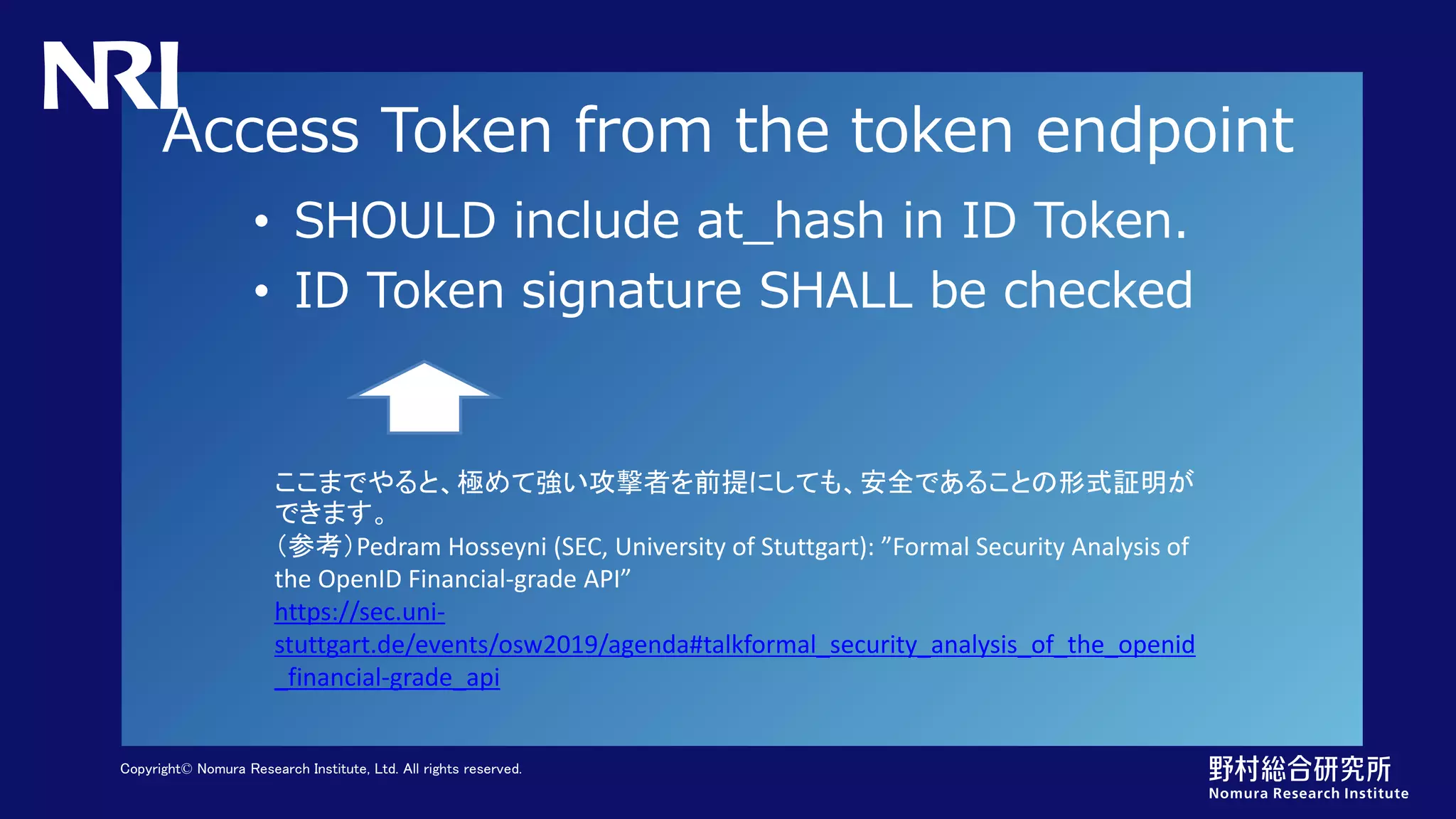 NRI

Access Token from the token endpoint

• SHOULD include at_hash in ID Token.
• ID Token signature SHALL be checked

ここまでやると、極めて強い攻撃者を前提にしても、安全であることの形式証明ができます。
（参考）Pedram Hosseyni (SEC, University of Stuttgart): ”Formal Security Analysis of the OpenID Financial-grade API”
https://sec.uni-stuttgart.de/events/osw2019/agenda#talkformal_security_analysis_of_the_openid_financial-grade_api

Copyright© Nomura Research Institute, Ltd. All rights reserved.

野村総合研究所
Nomura Research Institute